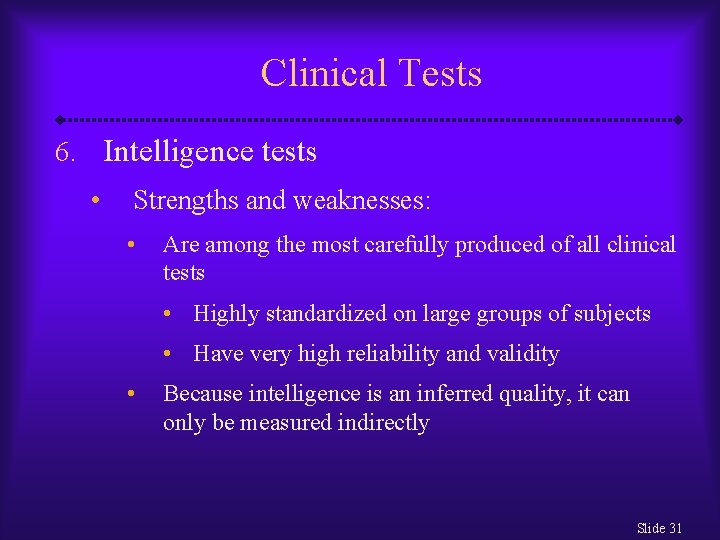 Clinical Tests

6. Intelligence tests

• Strengths and weaknesses:

• Are among the most carefully produced of all clinical tests

• Highly standardized on large groups of subjects

• Have very high reliability and validity

• Because intelligence is an inferred quality, it can only be measured indirectly

Slide 31